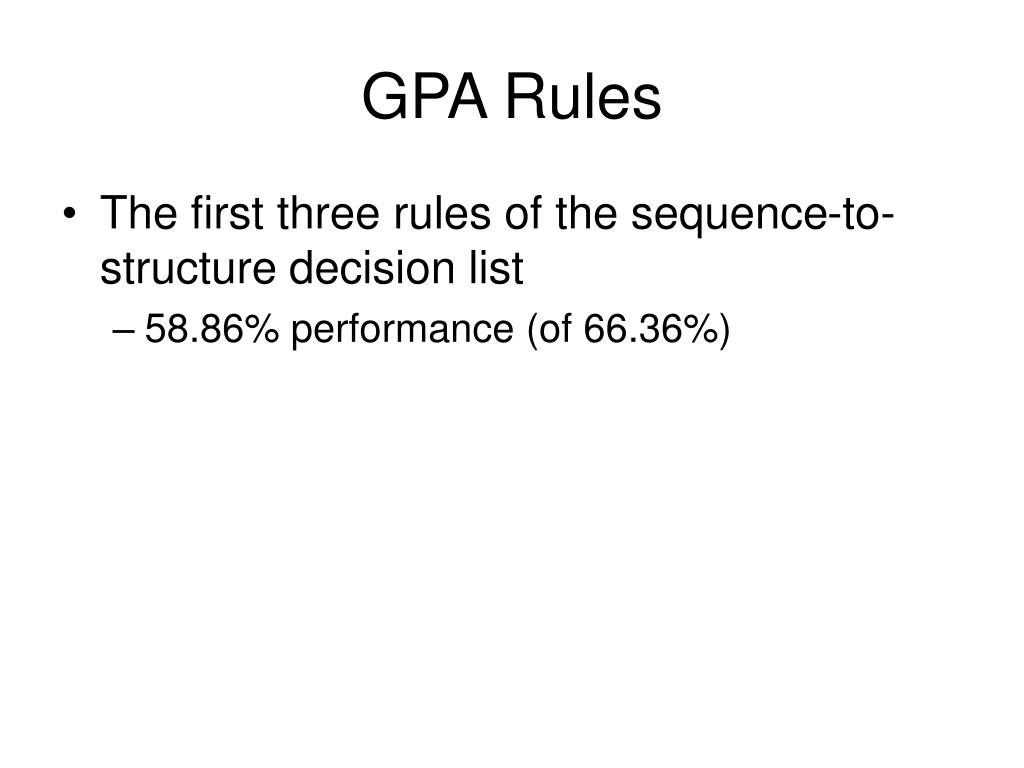 GPA Rules

• The first three rules of the sequence-to-structure decision list
– 58.86% performance (of 66.36%)